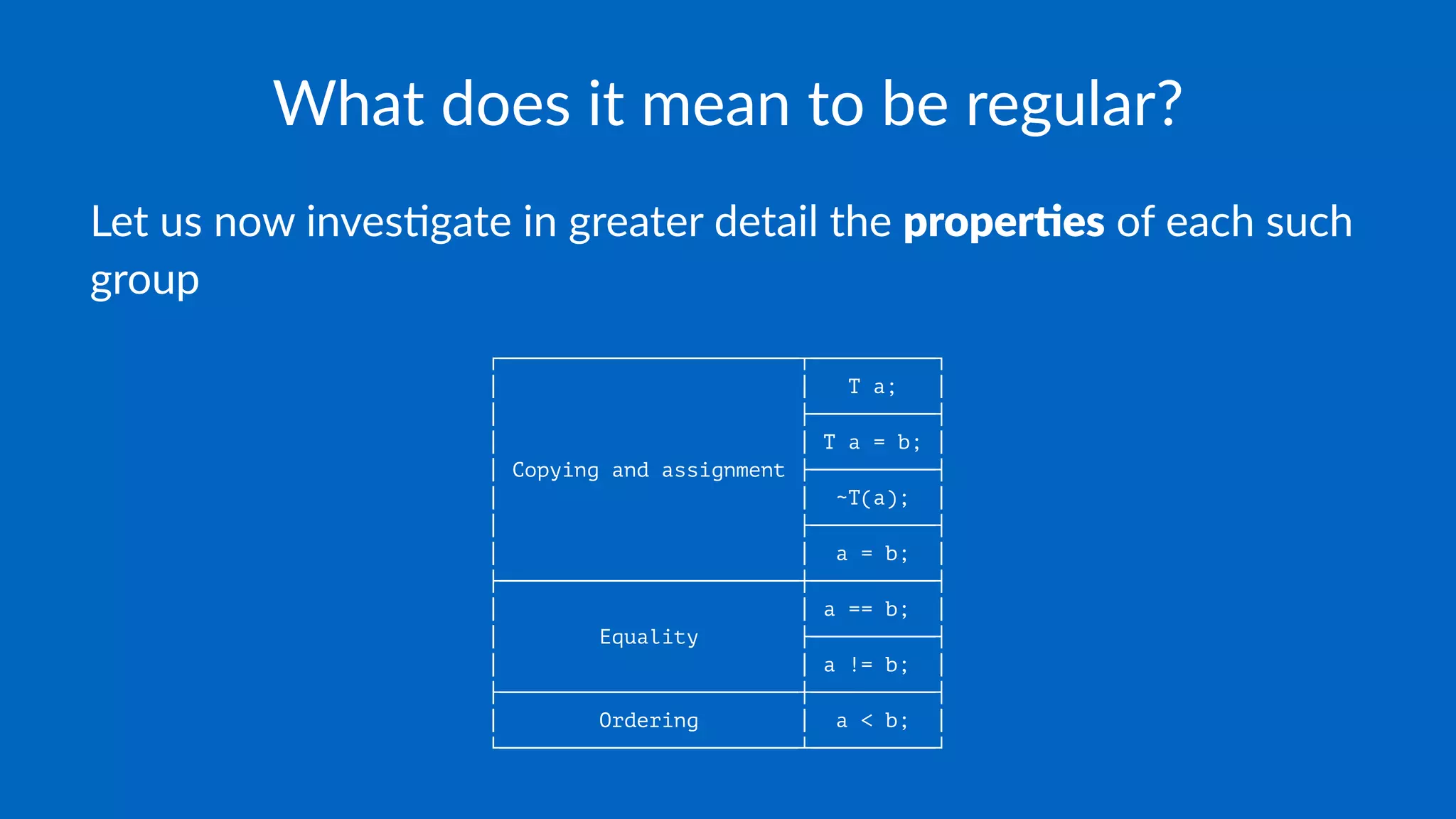 What does it mean to be regular?

Let us now investigate in greater detail the **properties** of each such group

| | |
|---|---|
| Copying and assignment | T a; |
| | T a = b; |
| | ~T(a); |
| | a = b; |
| Equality | a == b; |
| | a != b; |
| Ordering | a < b; |